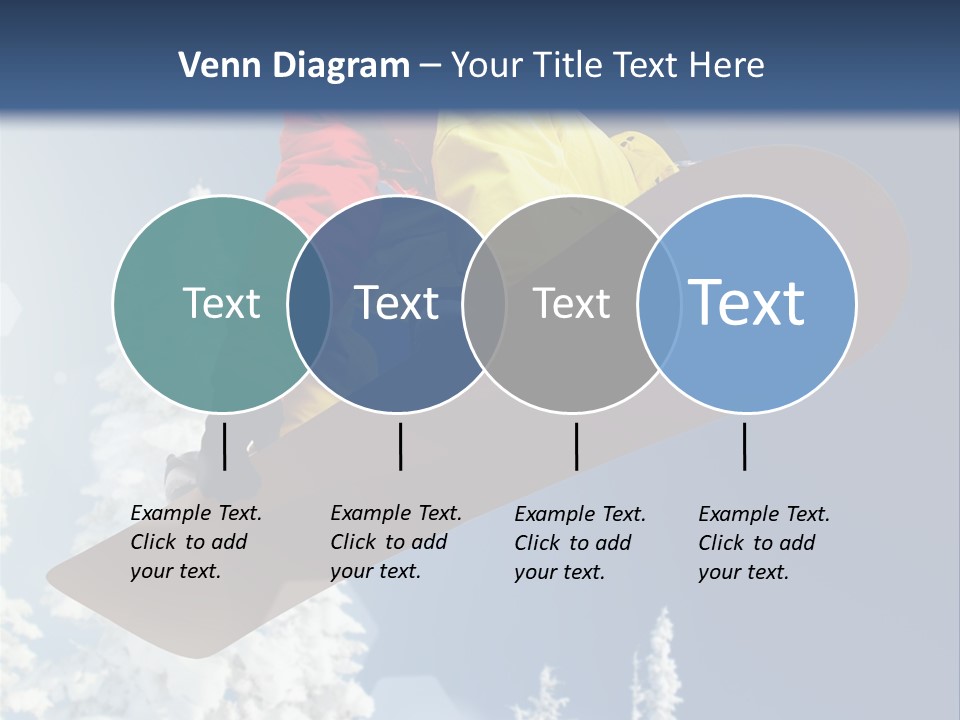 Venn Diagram – Your Title Text Here

Text

Text

Text

Text

Example Text. Click to add your text.

Example Text. Click to add your text.

Example Text. Click to add your text.

Example Text. Click to add your text.